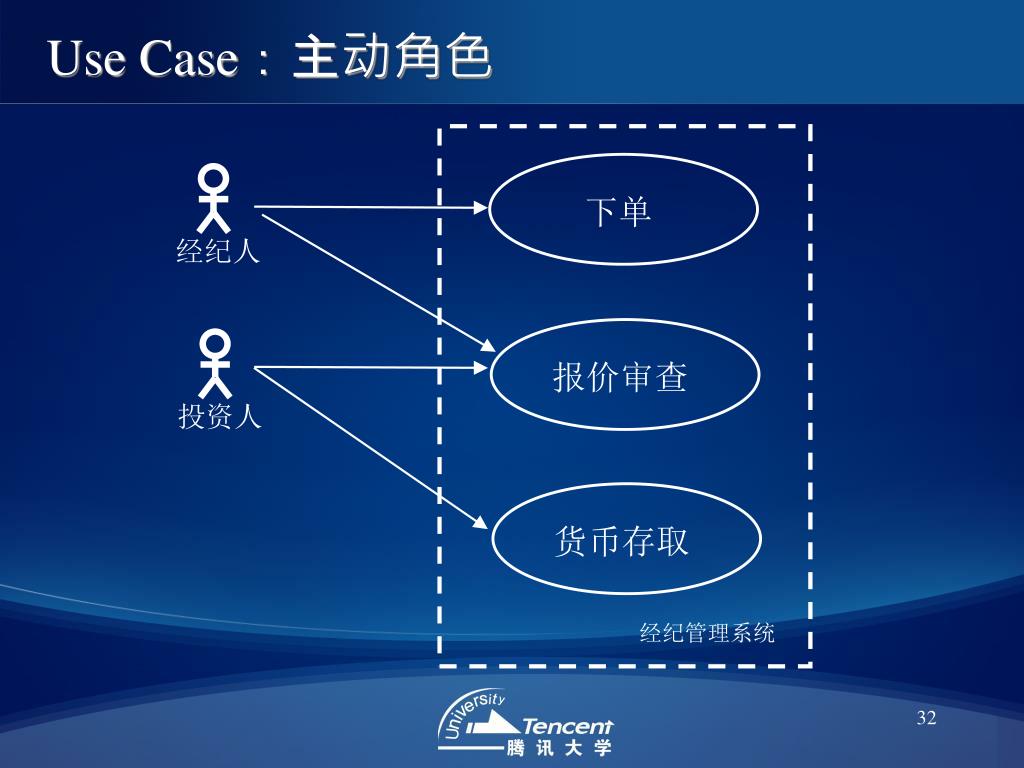 Use Case：主动角色

经纪人

投资人

下单

报价审查

货币存取

经纪管理系统

University Tencent 腾讯大学

32